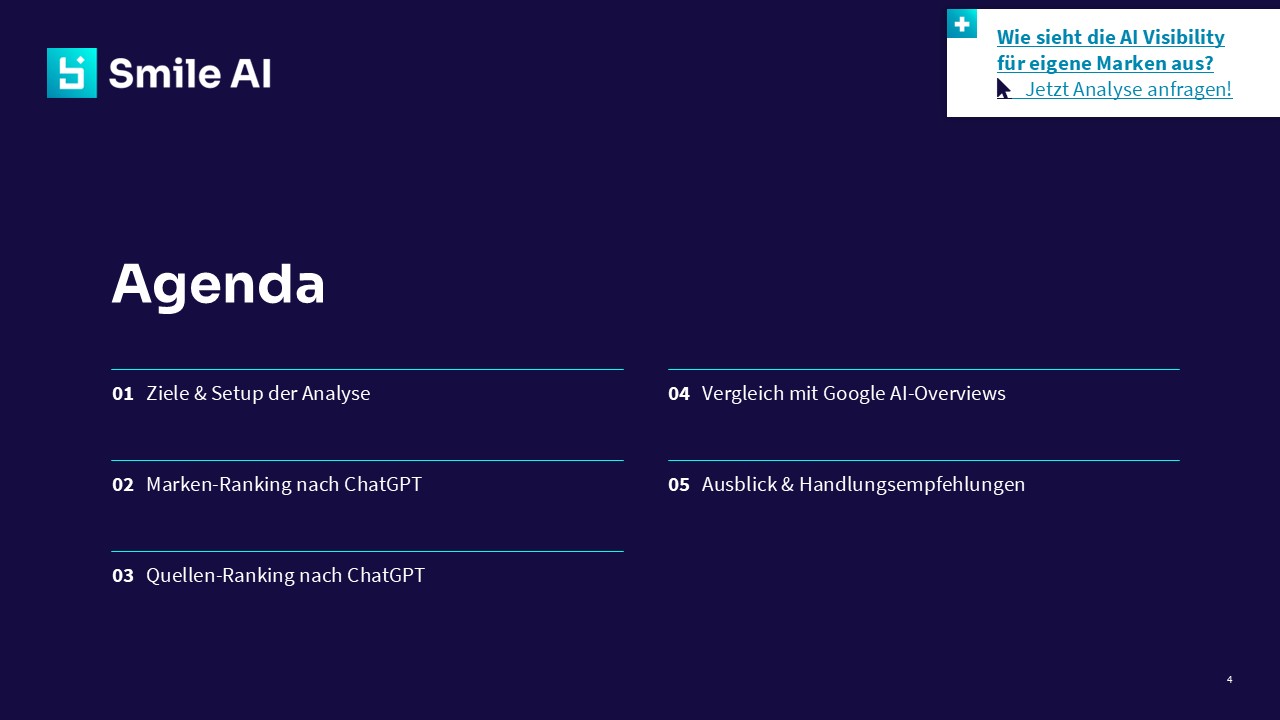 Smile AI

Wie sieht die AI Visibility für eigene Marken aus?
Jetzt Analyse anfragen!

Agenda

01 Ziele & Setup der Analyse

02 Marken-Ranking nach ChatGPT

03 Quellen-Ranking nach ChatGPT

04 Vergleich mit Google AI-Overviews

05 Ausblick & Handlungsempfehlungen

4